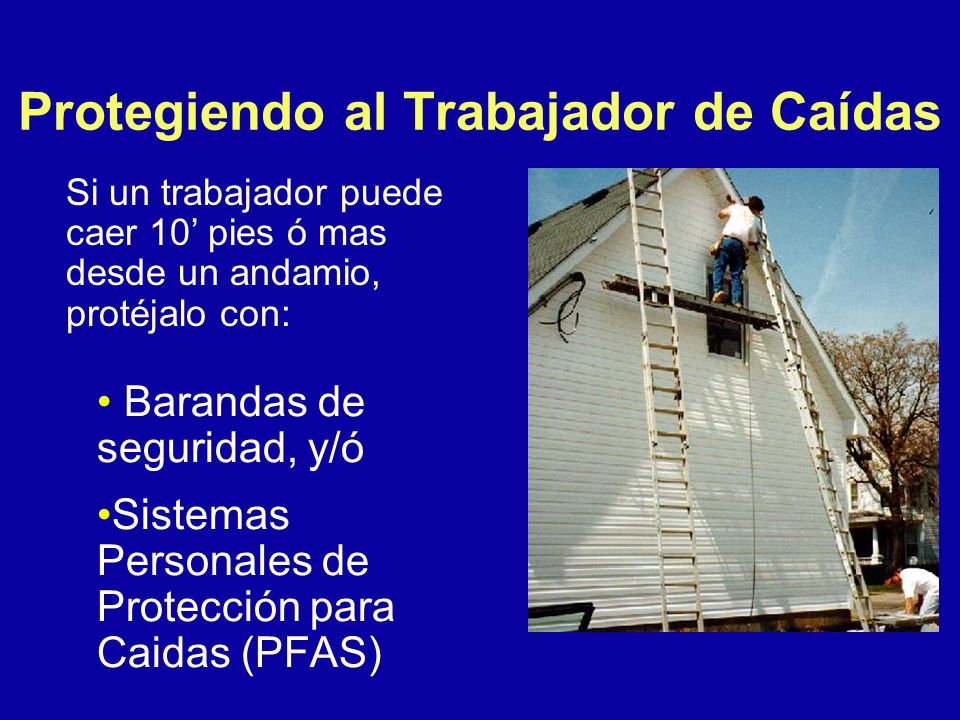 Protegiendo al Trabajador de Caídas

Si un trabajador puede caer 10’ pies ó mas desde un andamio, protéjalo con:

• Barandas de seguridad, y/ó

•Sistemas Personales de Protección para Caidas (PFAS)